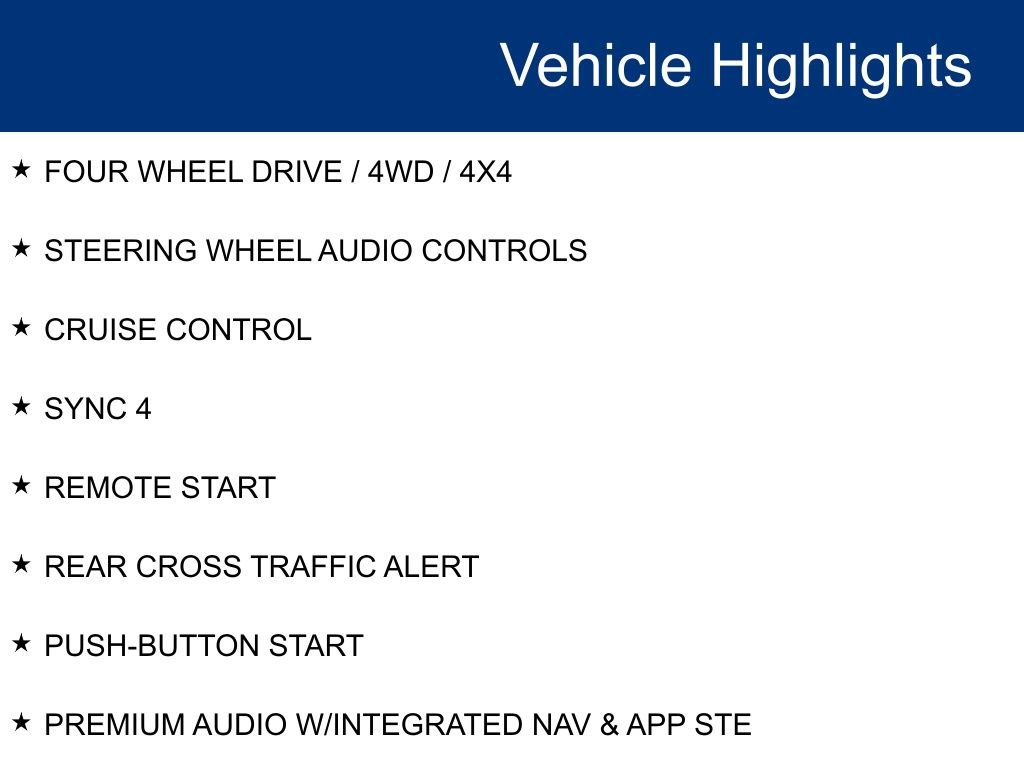 Vehicle Highlights

★ FOUR WHEEL DRIVE / 4WD / 4X4

★ STEERING WHEEL AUDIO CONTROLS

★ CRUISE CONTROL

★ SYNC 4

★ REMOTE START

★ REAR CROSS TRAFFIC ALERT

★ PUSH-BUTTON START

★ PREMIUM AUDIO W/INTEGRATED NAV & APP STE